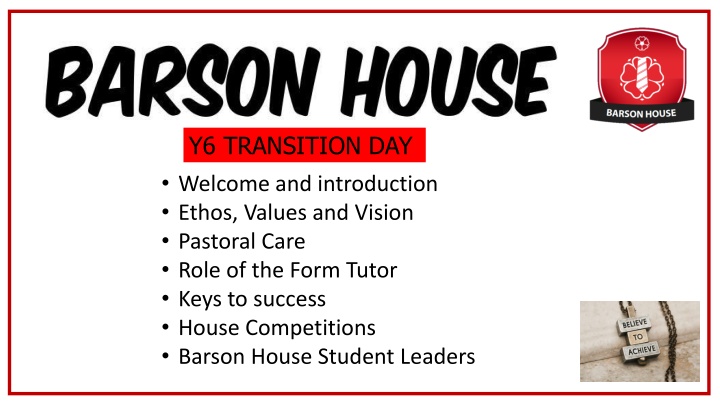 BARSON HOUSE

BARSON HOUSE

Y6 TRANSITION DAY

• Welcome and introduction
• Ethos, Values and Vision
• Pastoral Care
• Role of the Form Tutor
• Keys to success
• House Competitions
• Barson House Student Leaders

BELIEVE
TO
ACHIEVE